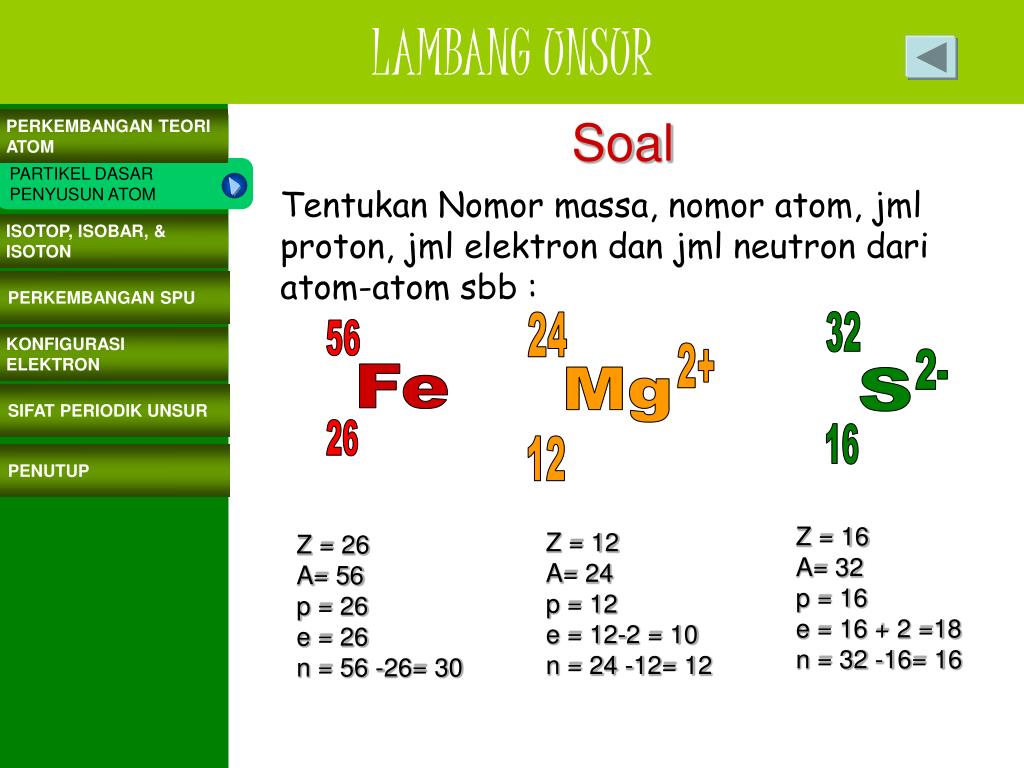 LAMBANG UNSUR

PERKEMBANGAN TEORI ATOM

PARTIKEL DASAR PENYUSUN ATOM

ISOTOP, ISOBAR, & ISOTON

PERKEMBANGAN SPU

KONFIGURASI ELEKTRON

SIFAT PERIODIK UNSUR

PENUTUP

Soal

Tentukan Nomor massa, nomor atom, jml proton, jml elektron dan jml neutron dari atom-atom sbb :

$^{56}_{26}Fe$ $^{24}_{12}Mg^{2+}$ $^{32}_{16}S^{2-}$

Z = 26
A= 56
p = 26
e = 26
n = 56 -26= 30

Z = 12
A= 24
p = 12
e = 12-2 = 10
n = 24 -12= 12

Z = 16
A= 32
p = 16
e = 16 + 2 =18
n = 32 -16= 16